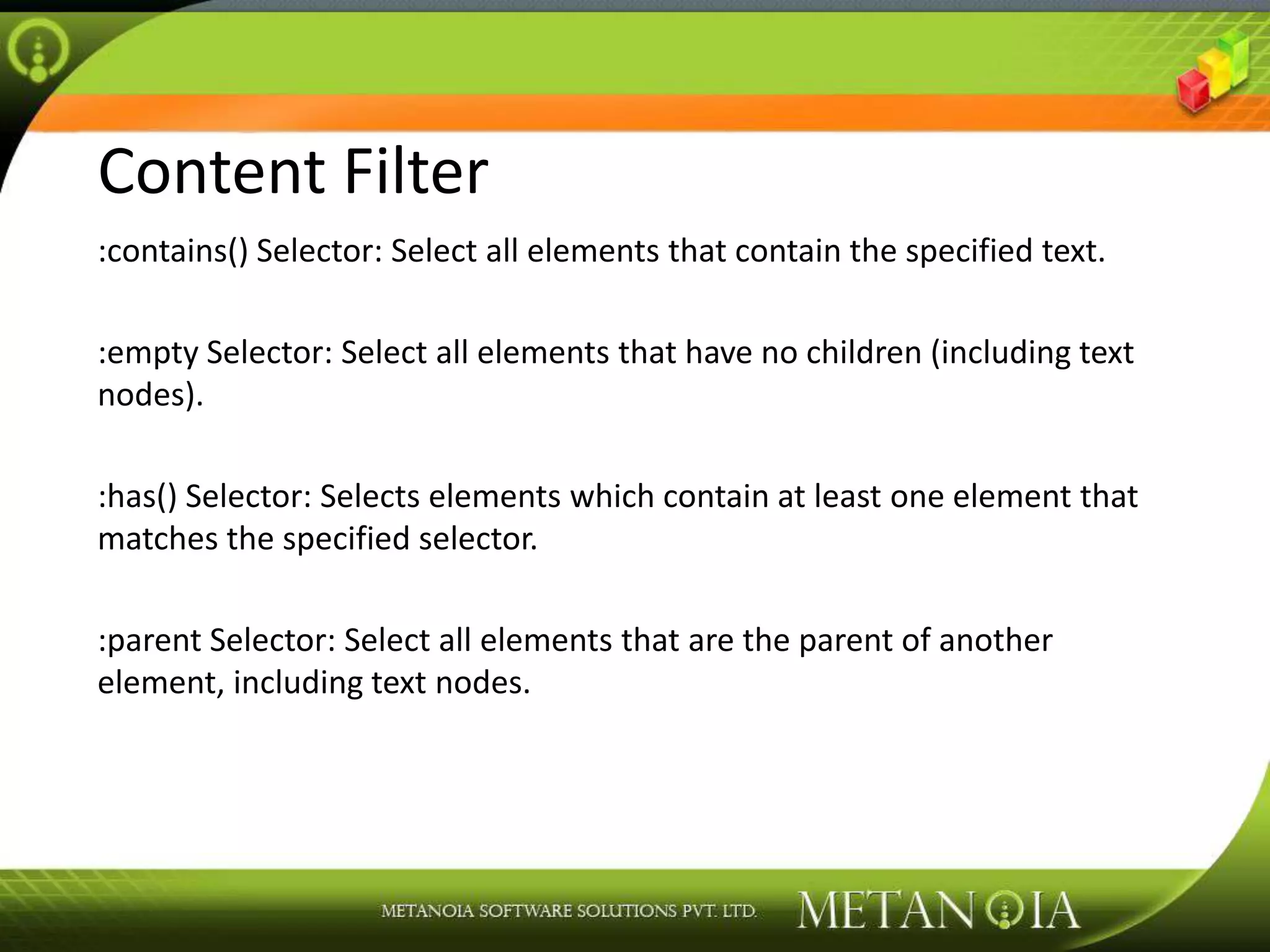 Content Filter

:contains() Selector: Select all elements that contain the specified text.

:empty Selector: Select all elements that have no children (including text nodes).

:has() Selector: Selects elements which contain at least one element that matches the specified selector.

:parent Selector: Select all elements that are the parent of another element, including text nodes.

METANOIA SOFTWARE SOLUTIONS PVT. LTD. METANOIA